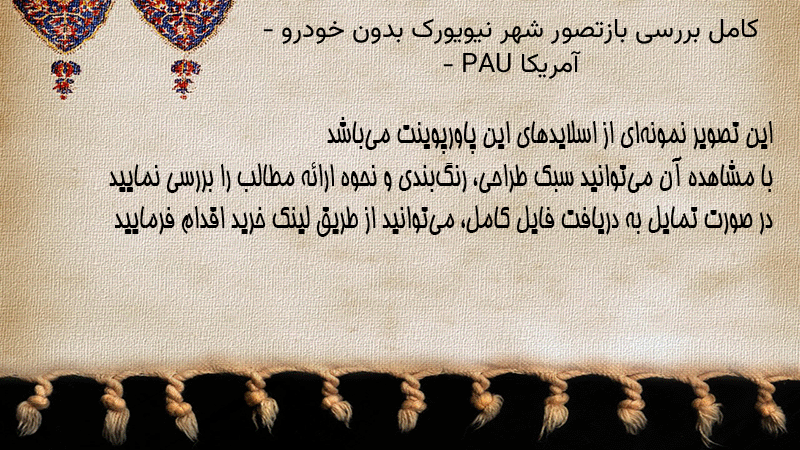 کامل بررسی بازتصور شهر نیویورک بدون خودرو - آمریکا PAU -

این تصویر نمونه‌ای از اسلایدهای این پاورپوینت می‌باشد
با مشاهده آن می‌توانید سبک طراحی، رنگ‌بندی و نحوه ارائه مطالب را بررسی نمایید
در صورت تمایل به دریافت فایل کامل، می‌توانید از طریق لینک خرید اقدام فرمایید